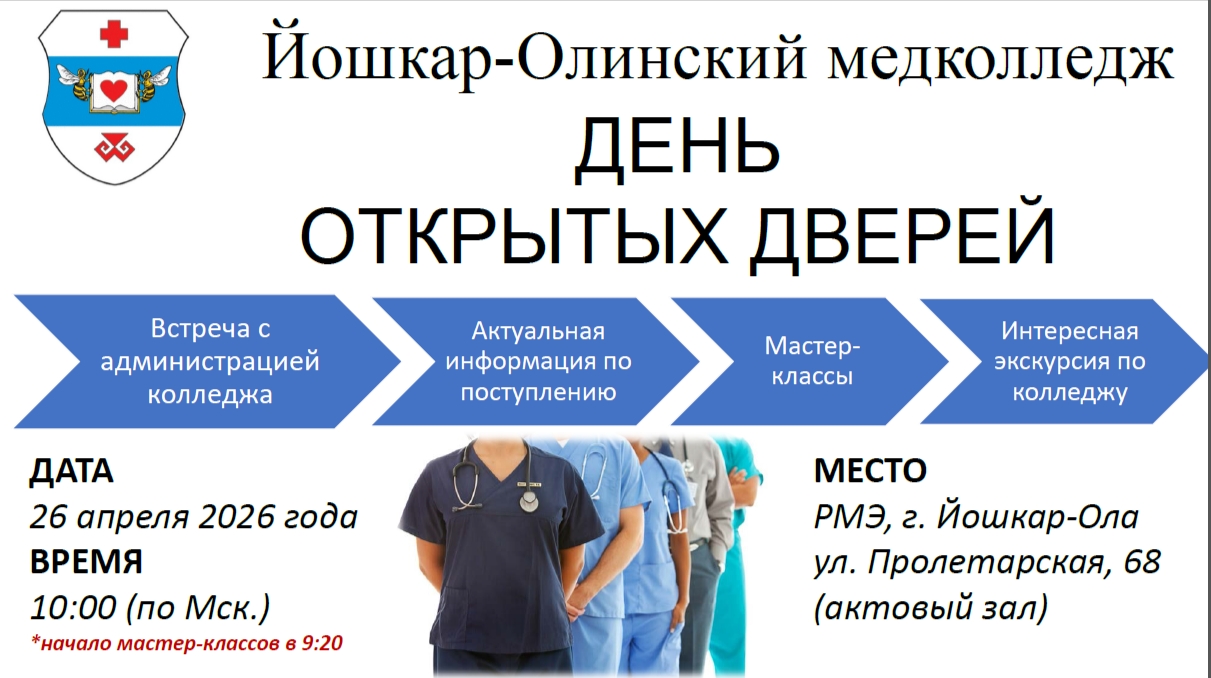 Йошкар-Олинский медколледж
ДЕНЬ
ОТКРЫТЫХ ДВЕРЕЙ

Встреча с администрацией колледжа

Актуальная информация по поступлению

Мастер-классы

Интересная экскурсия по колледжу

ДАТА
26 апреля 2026 года
ВРЕМЯ
10:00 (по Мск.)
*начало мастер-классов в 9:20

МЕСТО
РМЭ, г. Йошкар-Ола
ул. Пролетарская, 68
(актовый зал)